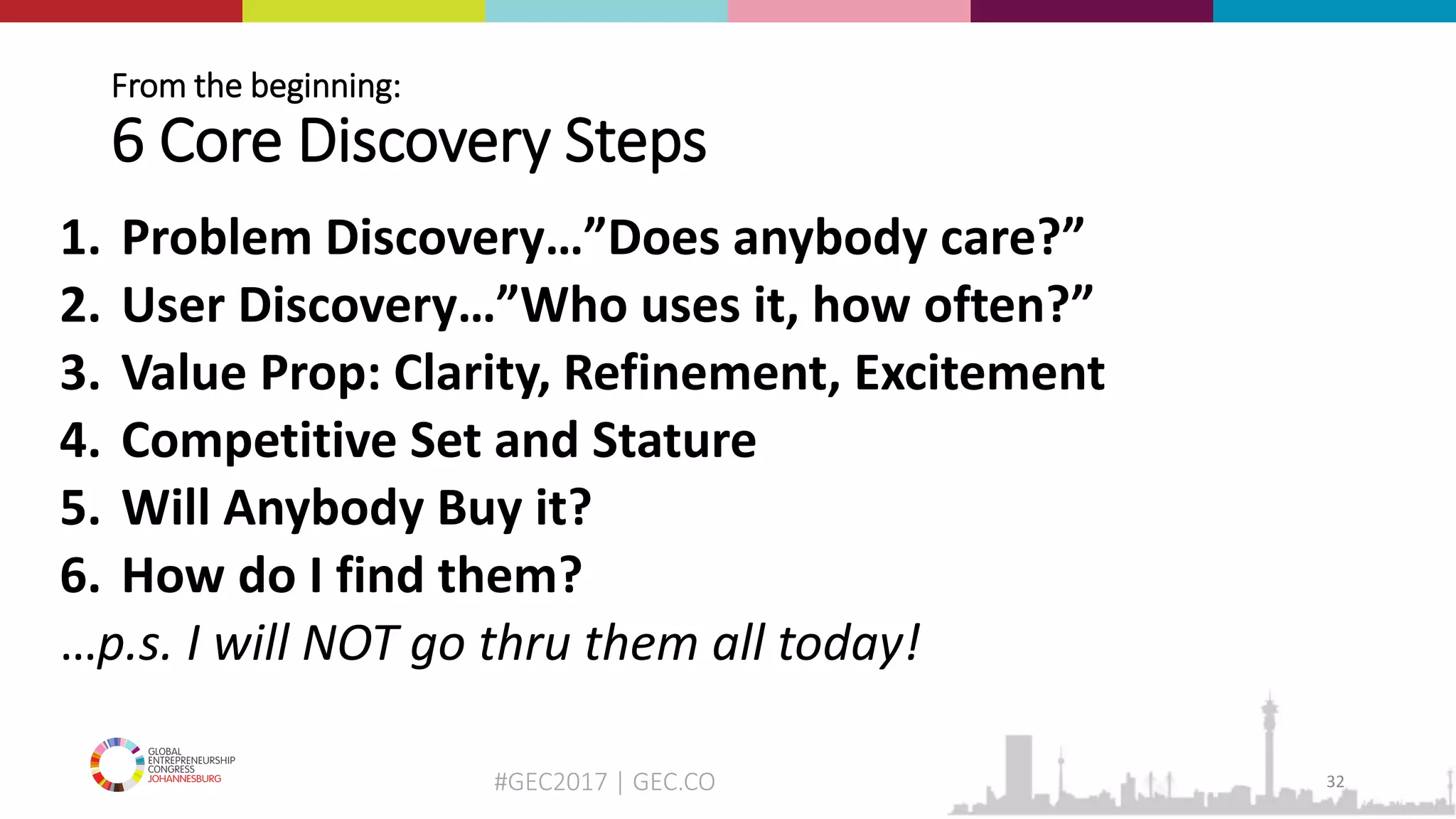 From the beginning:
6 Core Discovery Steps

1. Problem Discovery…”Does anybody care?”
2. User Discovery…”Who uses it, how often?”
3. Value Prop: Clarity, Refinement, Excitement
4. Competitive Set and Stature
5. Will Anybody Buy it?
6. How do I find them?

…p.s. I will NOT go thru them all today!

GLOBAL ENTREPRENEURSHIP CONGRESS JOHANNESBURG

#GEC2017 | GEC.CO

32